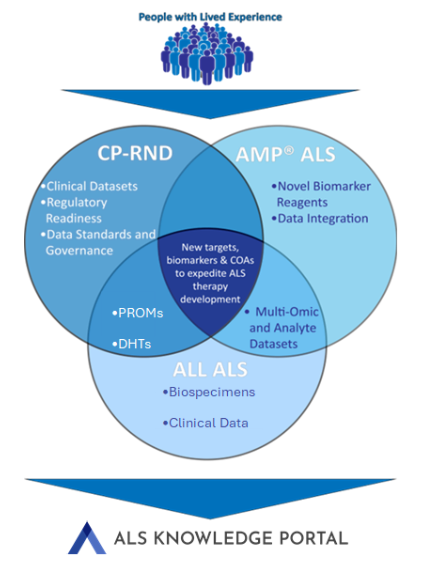 People with Lived Experience

CP-RND

•Clinical Datasets
•Regulatory Readiness
•Data Standards and Governance

AMP® ALS

•Novel Biomarker Reagents
•Data Integration

New targets, biomarkers & COAs to expedite ALS therapy development

•PROMs

•DHTs

• Multi-Omic and Analyte Datasets

ALL ALS

•Biospecimens

•Clinical Data

ALS KNOWLEDGE PORTAL